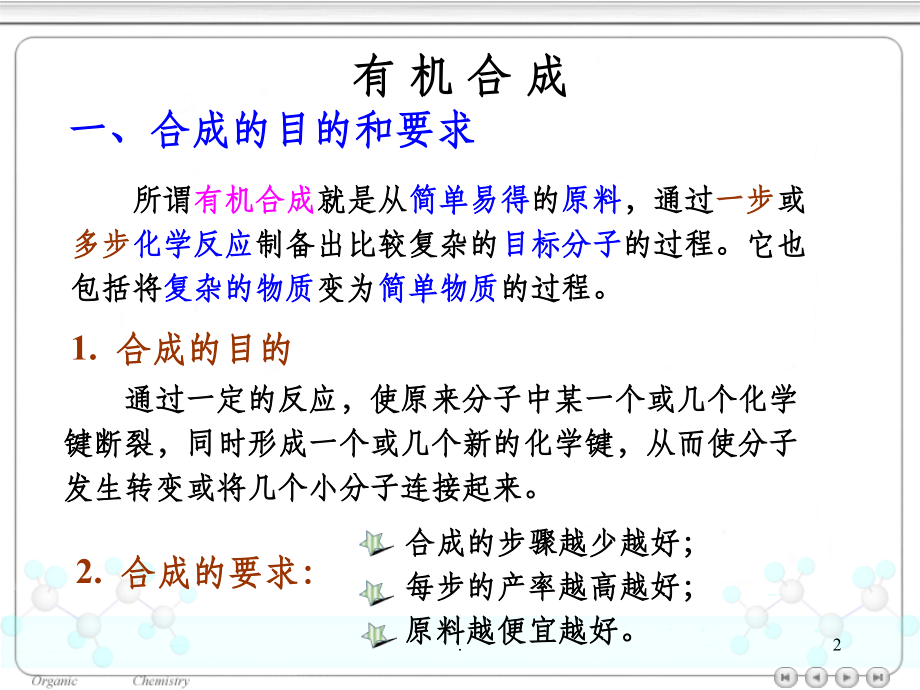 有 机 合 成

一、合成的目的和要求

所谓有机合成就是从简单易得的原料，通过一步或多步化学反应制备出比较复杂的目标分子的过程。它也包括将复杂的物质变为简单物质的过程。

1. 合成的目的

通过一定的反应，使原来分子中某一个或几个化学键断裂，同时形成一个或几个新的化学键，从而使分子发生转变或将几个小分子连接起来。

2. 合成的要求:

合成的步骤越少越好;
每步的产率越高越好;
原料越便宜越好。

2

Organic Chemistry